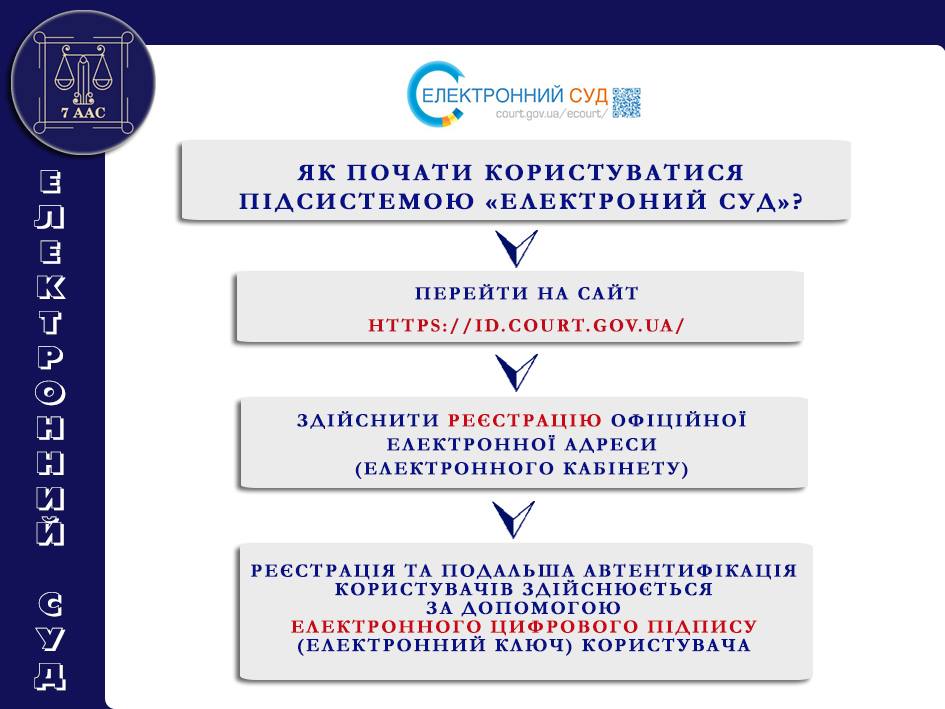 7 ААС

ЕЛЕКТРОННИЙ СУД

ЕЛЕКТРОННИЙ СУД
court.gov.ua/ecourt/

ЯК ПОЧАТИ КОРИСТУВАТИСЯ ПІДСИСТЕМОЮ «ЕЛЕКТРОНИЙ СУД»?

ПЕРЕЙТИ НА САЙТ
HTTPS://ID.COURT.GOV.UA/

ЗДІЙСНИТИ РЕЄСТРАЦІЮ ОФІЦІЙНОЇ ЕЛЕКТРОННОЇ АДРЕСИ (ЕЛЕКТРОННОГО КАБІНЕТУ)

РЕЄСТРАЦІЯ ТА ПОДАЛЬША АВТЕНТИФІКАЦІЯ КОРИСТУВАЧІВ ЗДІЙСНЮЄТЬСЯ ЗА ДОПОМОГОЮ ЕЛЕКТРОННОГО ЦИФРОВОГО ПІДПИСУ (ЕЛЕКТРОННИЙ КЛЮЧ) КОРИСТУВАЧА